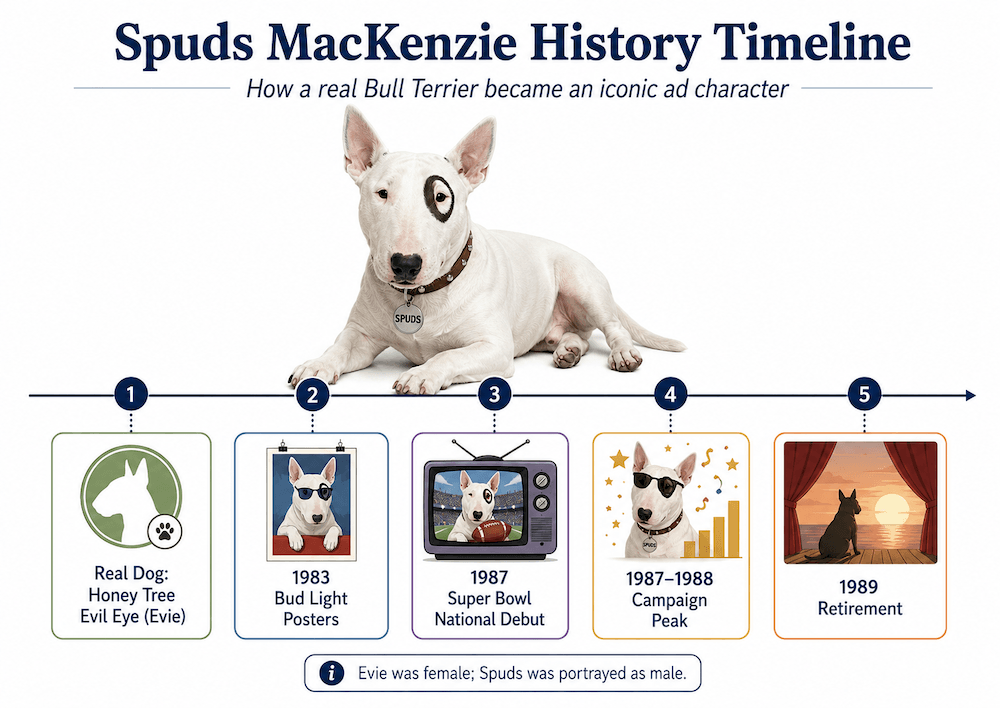 Spuds MacKenzie History Timeline

How a real Bull Terrier became an iconic ad character

SPUDS

1

Real Dog: Honey Tree Evil Eye (Evie)

2

1983 Bud Light Posters

3

1987 Super Bowl National Debut

4

SPUDS

1987–1988 Campaign Peak

5

1989 Retirement

i Evie was female; Spuds was portrayed as male.